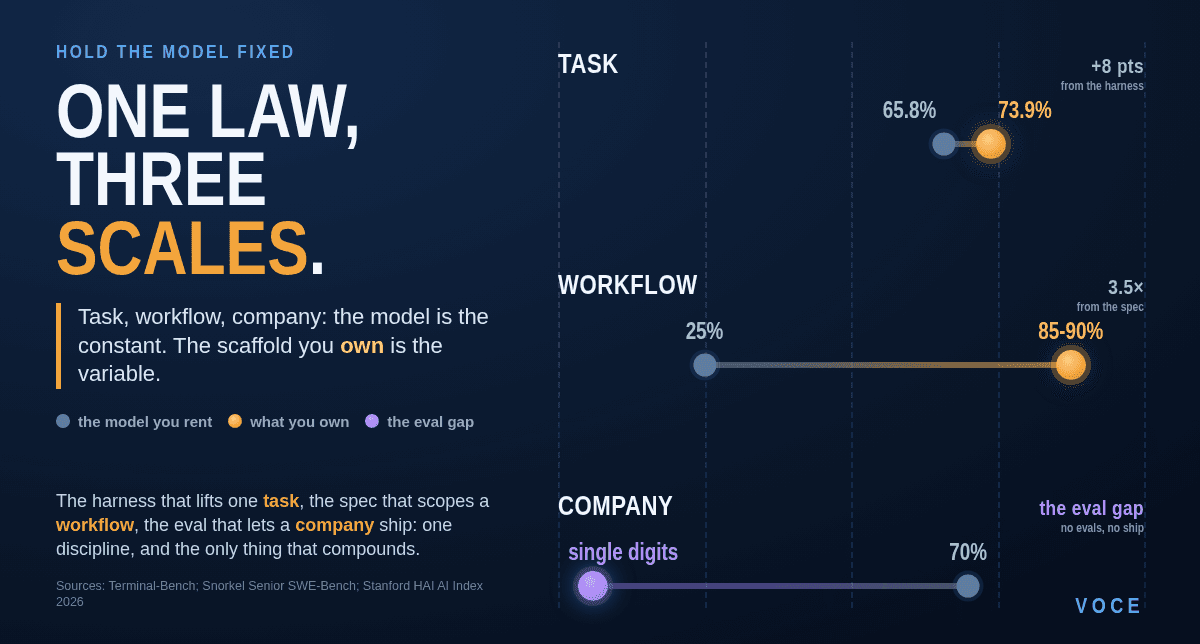 HOLD THE MODEL FIXED

ONE LAW, THREE SCALES.

Task, workflow, company: the model is the constant. The scaffold you own is the variable.

the model you rent  what you own  the eval gap

The harness that lifts one task, the spec that scopes a workflow, the eval that lets a company ship: one discipline, and the only thing that compounds.

Sources: Terminal-Bench; Snorkel Senior SWE-Bench; Stanford HAI AI Index 2026

TASK
+8 pts
from the harness
65.8%
73.9%

WORKFLOW
3.5×
from the spec
25%
85-90%

COMPANY
the eval gap
no evals, no ship
single digits
70%

VOCE